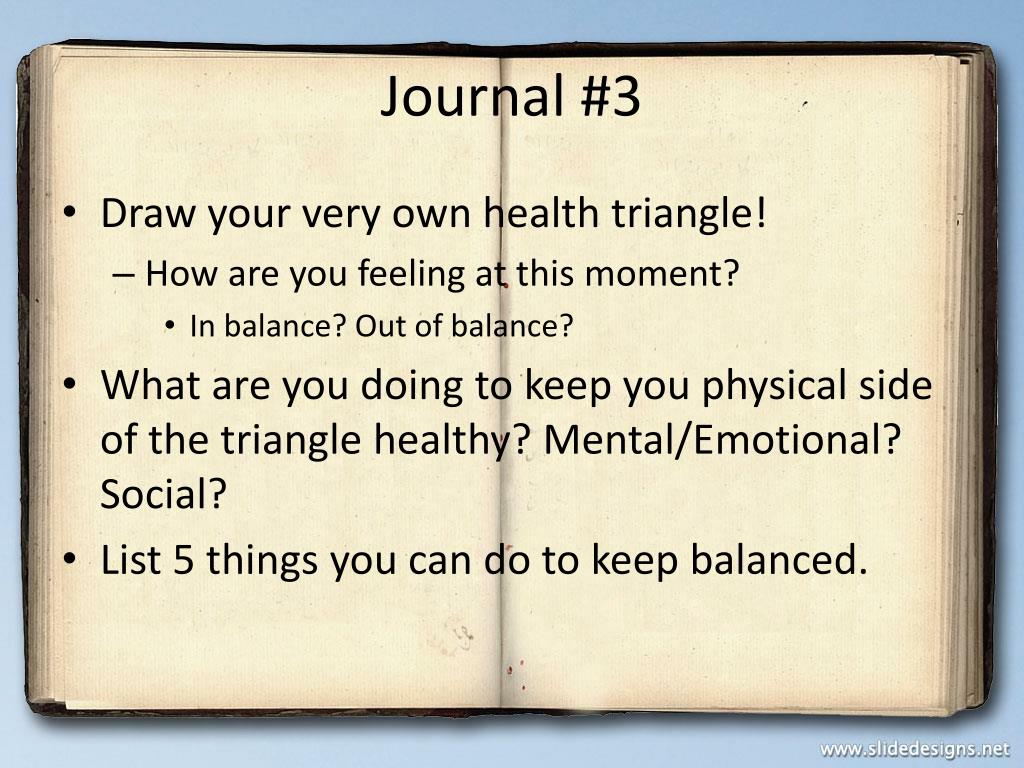 Journal #3

• Draw your very own health triangle!
– How are you feeling at this moment?
• In balance? Out of balance?
• What are you doing to keep you physical side of the triangle healthy? Mental/Emotional? Social?
• List 5 things you can do to keep balanced.

www.slidedesigns.net